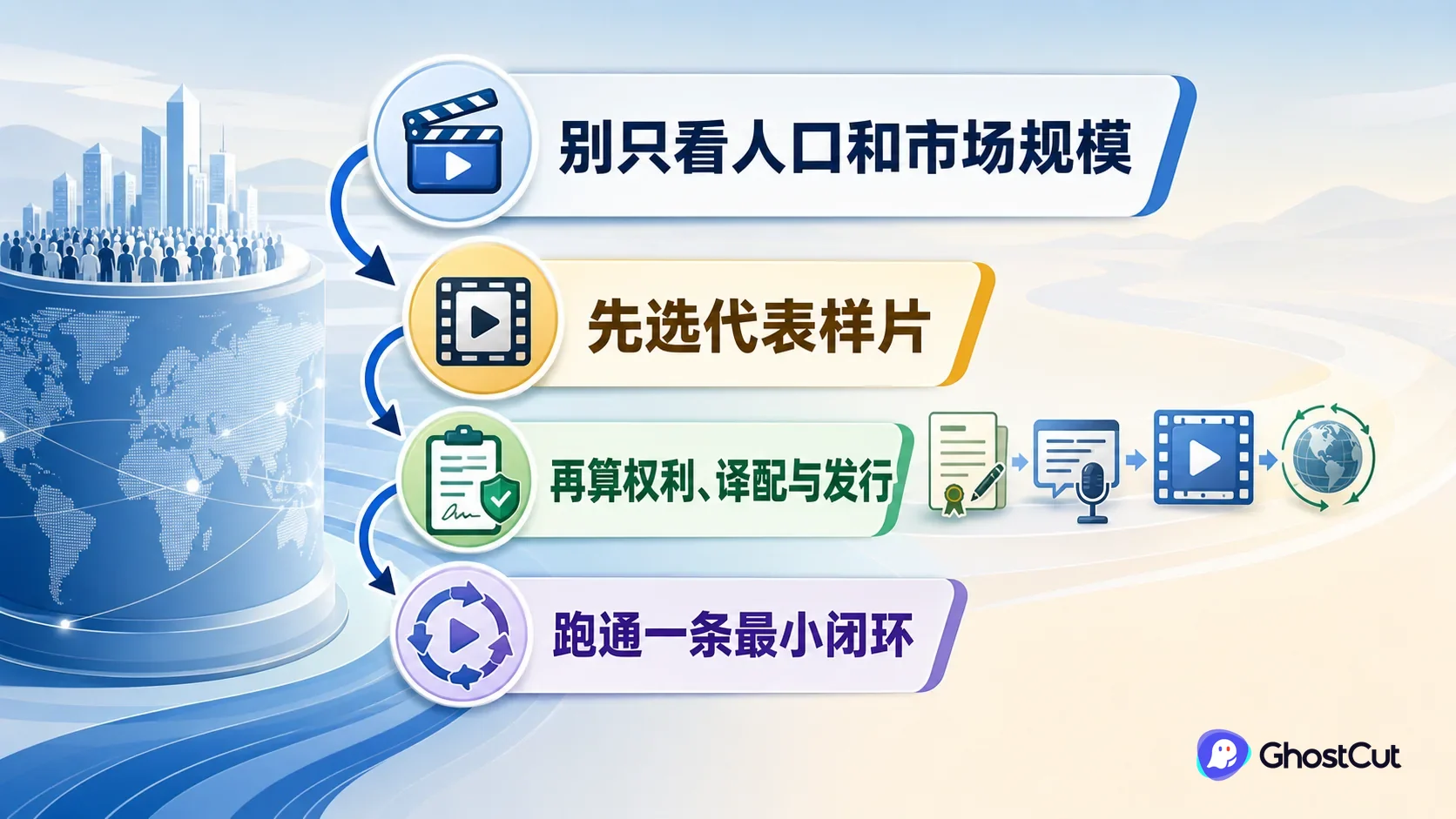 别只看人口和市场规模

先选代表样片

再算权利、译配与发行

跑通一条最小闭环

GhostCut